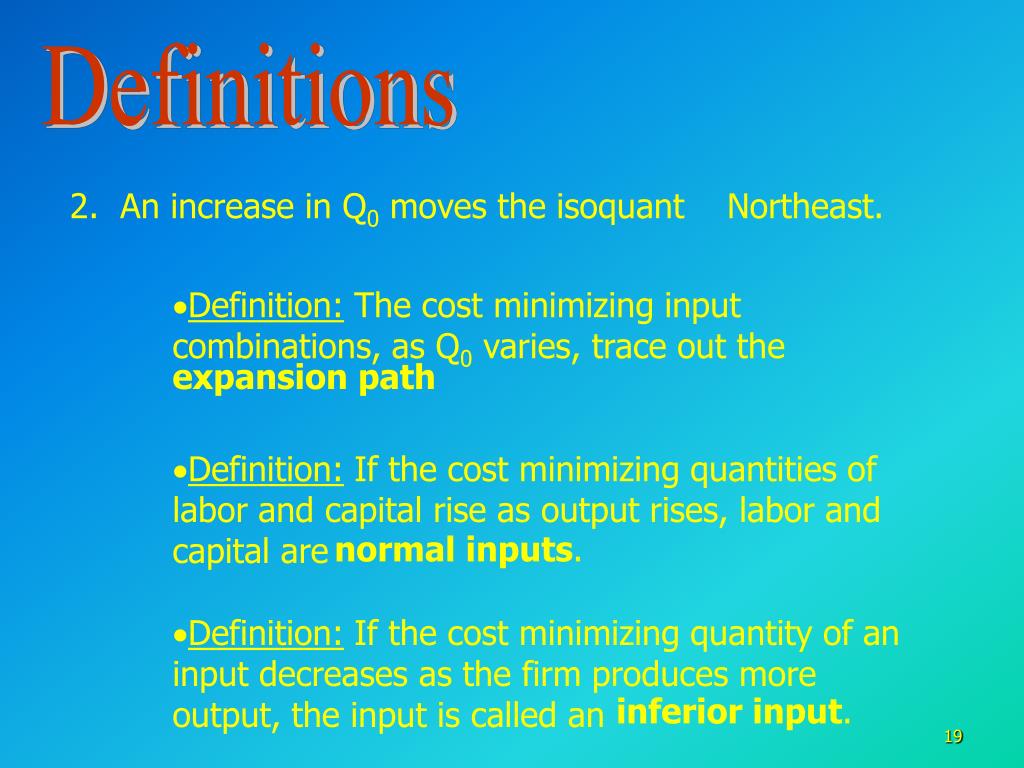 Definitions

2. An increase in $Q_0$ moves the isoquant Northeast.

•Definition: The cost minimizing input combinations, as $Q_0$ varies, trace out the expansion path

•Definition: If the cost minimizing quantities of labor and capital rise as output rises, labor and capital are normal inputs.

•Definition: If the cost minimizing quantity of an input decreases as the firm produces more output, the input is called an inferior input.

19